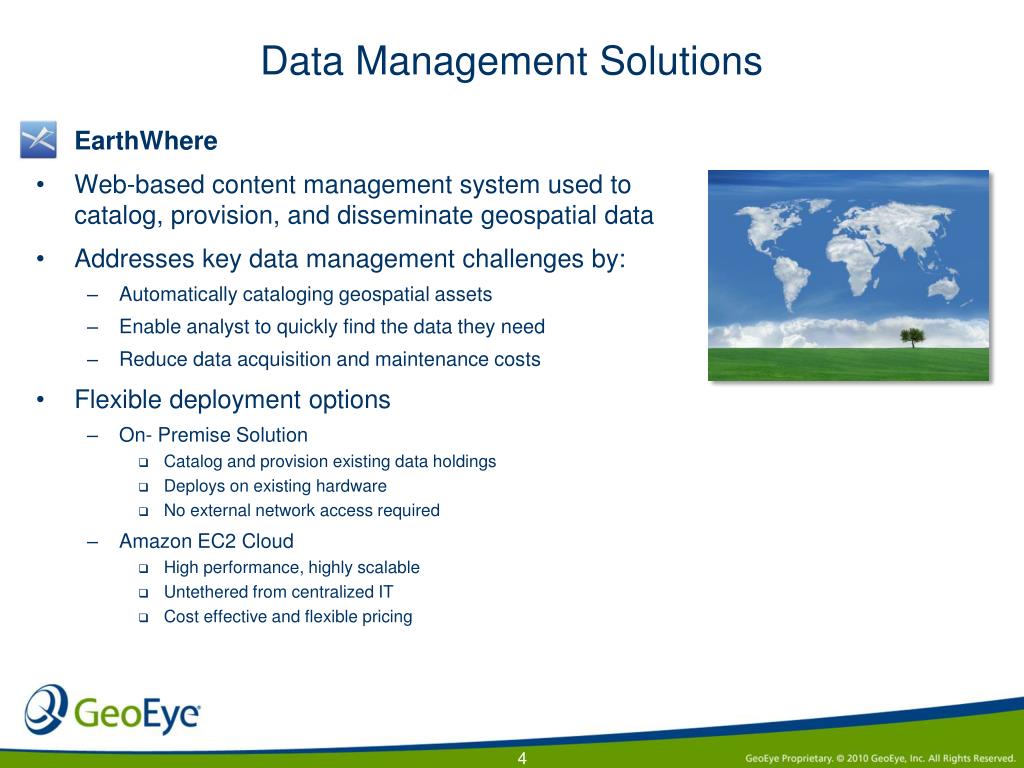 Data Management Solutions

EarthWhere

• Web-based content management system used to catalog, provision, and disseminate geospatial data

• Addresses key data management challenges by:

– Automatically cataloging geospatial assets

– Enable analyst to quickly find the data they need

– Reduce data acquisition and maintenance costs

• Flexible deployment options

– On- Premise Solution

❑ Catalog and provision existing data holdings

❑ Deploys on existing hardware

❑ No external network access required

– Amazon EC2 Cloud

❑ High performance, highly scalable

❑ Untethered from centralized IT

❑ Cost effective and flexible pricing

GeoEye

4

GeoEye Proprietary. © 2010 GeoEye, Inc. All Rights Reserved.